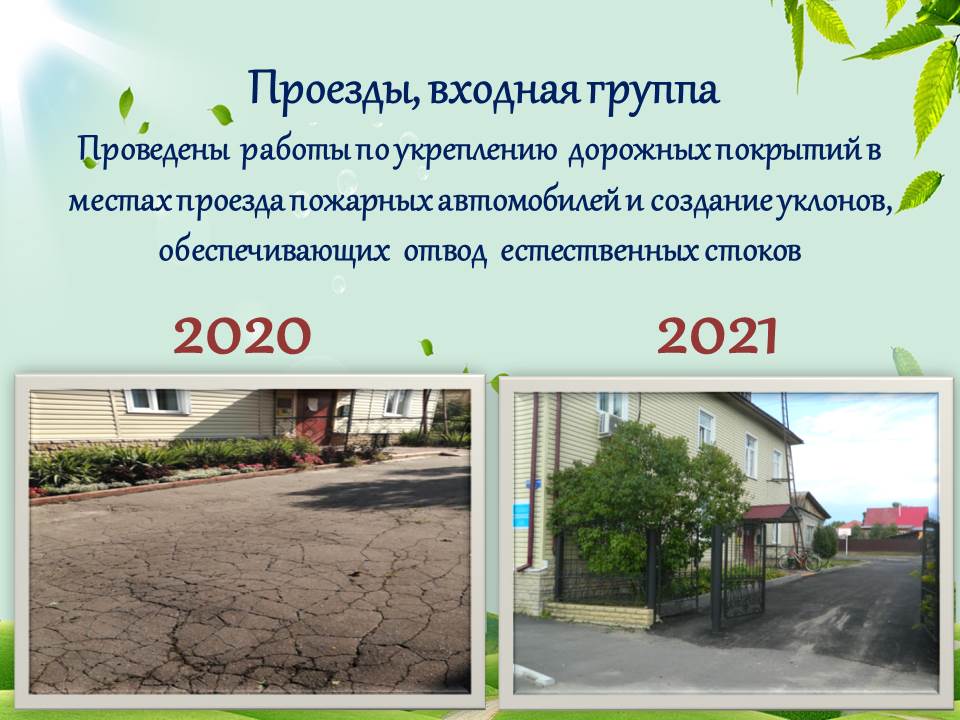 Проезды, входная группа

Проведены работы по укреплению дорожных покрытий в местах проезда пожарных автомобилей и создание уклонов, обеспечивающих отвод естественных стоков

2020

2021